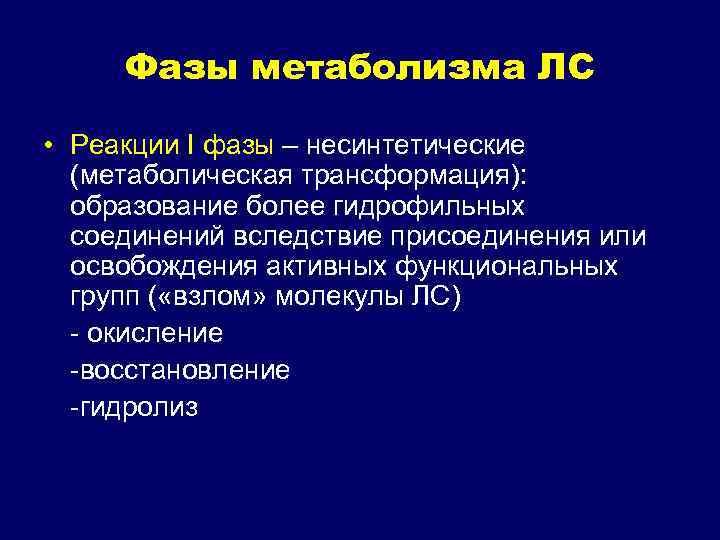 Фазы метаболизма ЛС

• Реакции I фазы – несинтетические (метаболическая трансформация): образование более гидрофильных соединений вследствие присоединения или освобождения активных функциональных групп («взлом» молекулы ЛС)

- окисление

-восстановление

-гидролиз